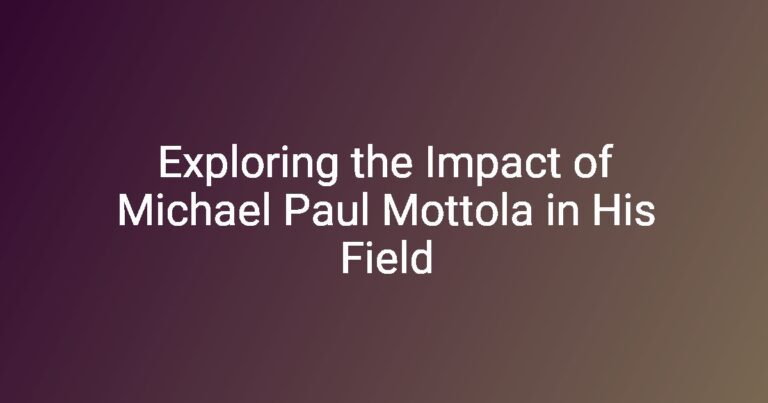 Exploring the Impact of Michael Paul Mottola in His Field